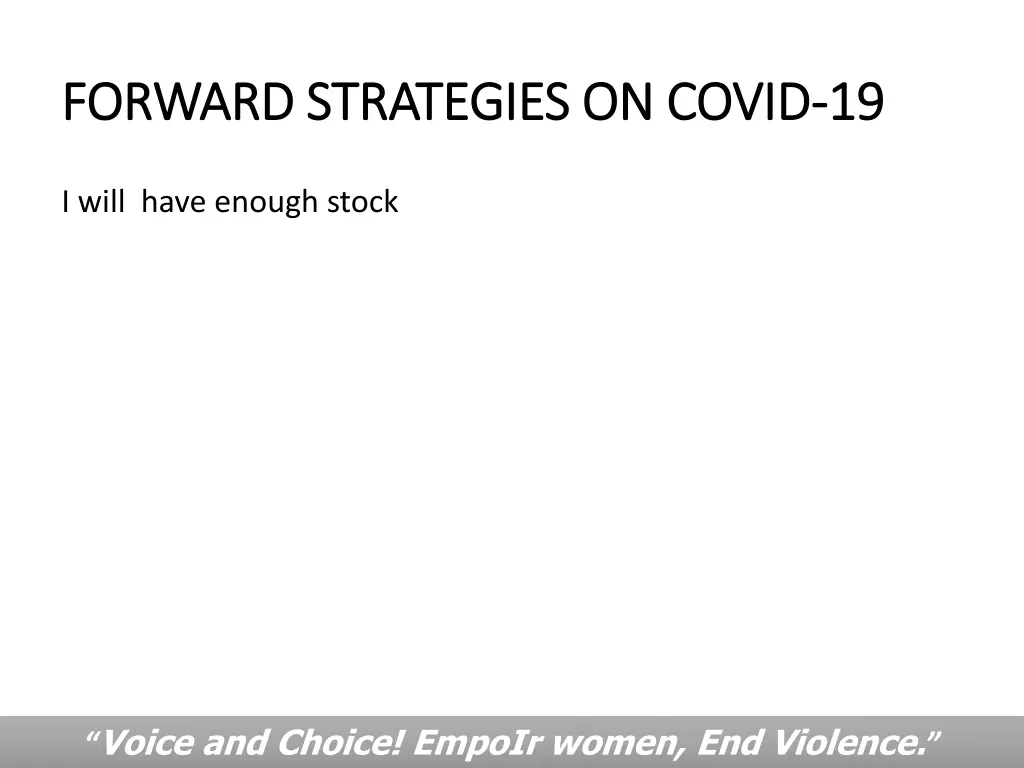 FORWARD STRATEGIES ON COVID-19

I will have enough stock

“Voice and Choice! EmpoIr women, End Violence.”